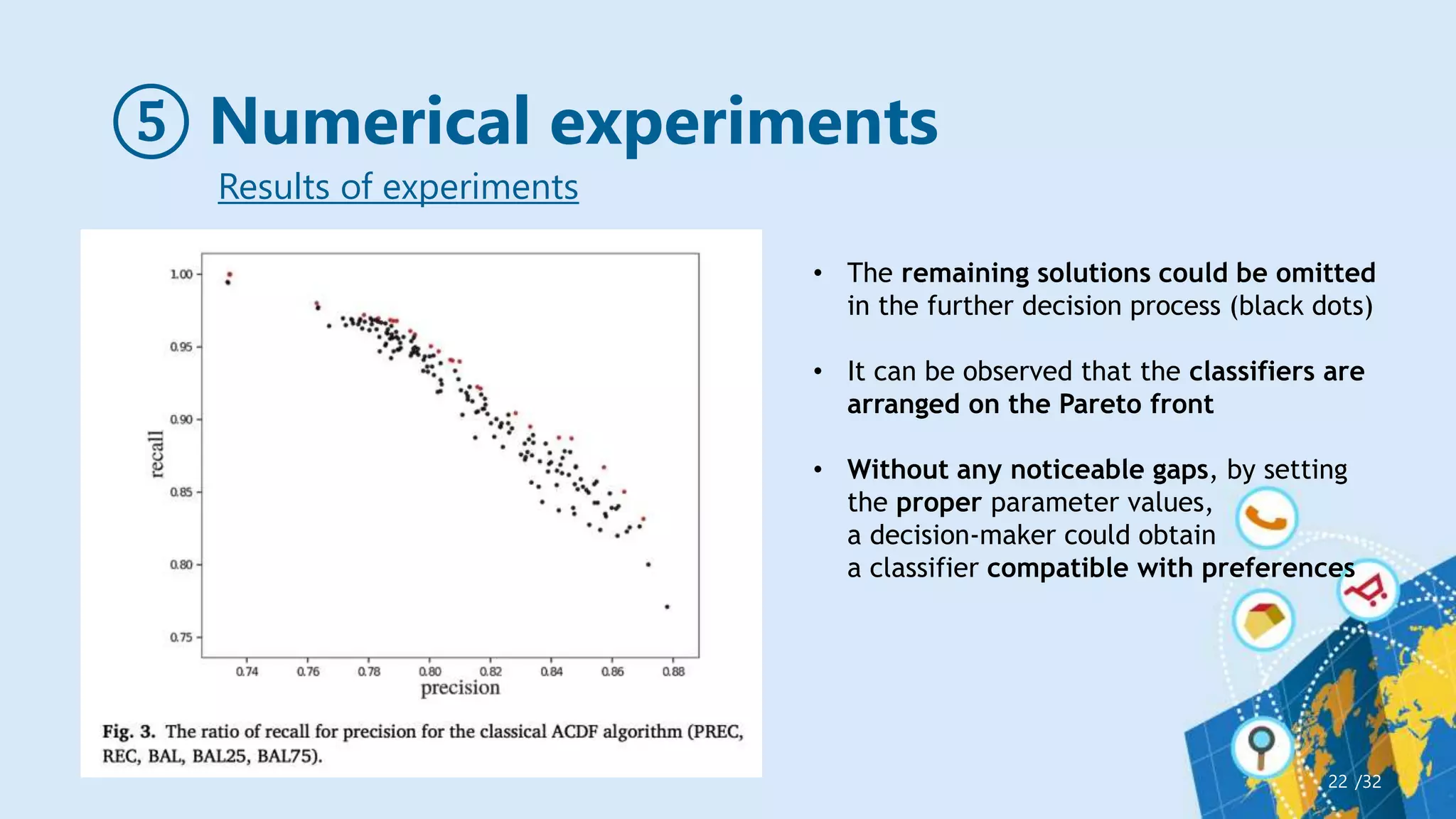 ⑤ Numerical experiments

Results of experiments

1.00
0.95
0.90
0.85
0.80
0.75
recall
0.74 0.76 0.78 0.80 0.82 0.84 0.86 0.88
precision

Fig. 3. The ratio of recall for precision for the classical ACDF algorithm (PREC, REC, BAL, BAL25, BAL75).

• The remaining solutions could be omitted in the further decision process (black dots)

• It can be observed that the classifiers are arranged on the Pareto front

• Without any noticeable gaps, by setting the proper parameter values, a decision-maker could obtain a classifier compatible with preferences

22 /32